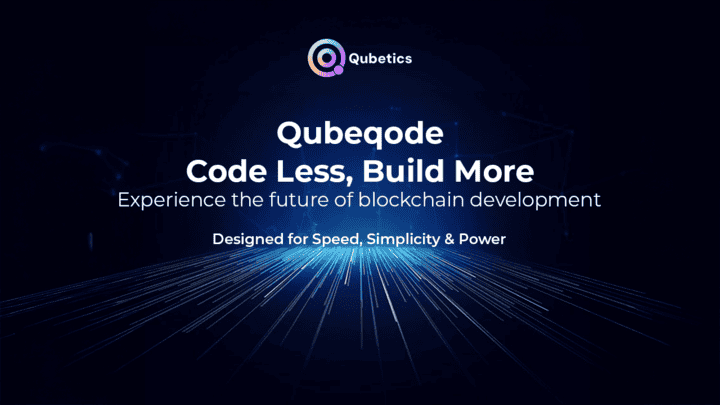 Qubetics

Qubeqode
Code Less, Build More
Experience the future of blockchain development

Designed for Speed, Simplicity & Power